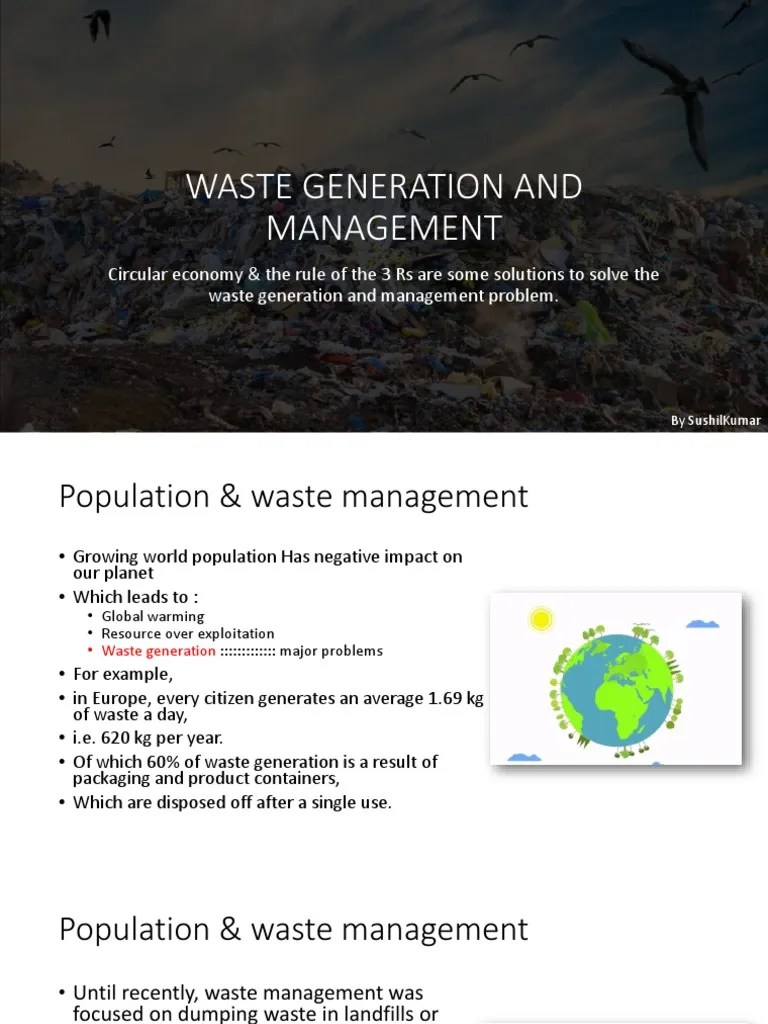 WASTE GENERATION AND MANAGEMENT

Circular economy & the rule of the 3 Rs are some solutions to solve the waste generation and management problem.

By SushilKumar

Population & waste management

• Growing world population Has negative impact on our planet
• Which leads to :
  • Global warming
  • Resource over exploitation
  • Waste generation ::::::::::::: major problems
• For example,
• in Europe, every citizen generates an average 1.69 kg of waste a day,
• i.e. 620 kg per year.
• Of which 60% of waste generation is a result of packaging and product containers,
• Which are disposed off after a single use.

Population & waste management

• Until recently, waste management was focused on dumping waste in landfills or